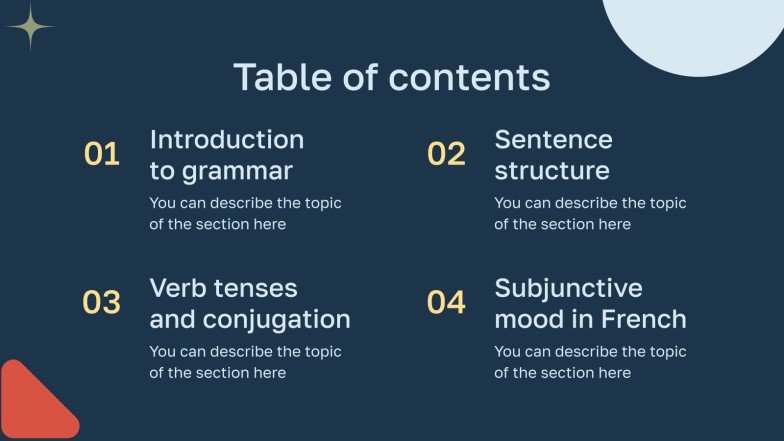 Table of contents

01

Introduction to grammar

You can describe the topic of the section here

02

Sentence structure

You can describe the topic of the section here

03

Verb tenses and conjugation

You can describe the topic of the section here

04

Subjunctive mood in French

You can describe the topic of the section here